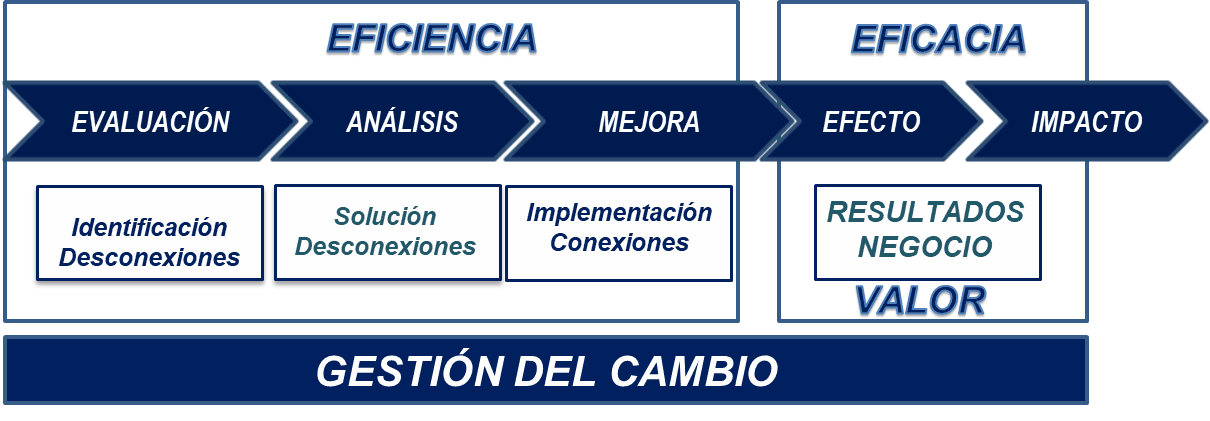 EFICIENCIA

EFICACIA

EVALUACIÓN

ANÁLISIS

MEJORA

EFECTO

IMPACTO

Identificación Desconexiones

Solución Desconexiones

Implementación Conexiones

RESULTADOS NEGOCIO

VALOR

GESTIÓN DEL CAMBIO